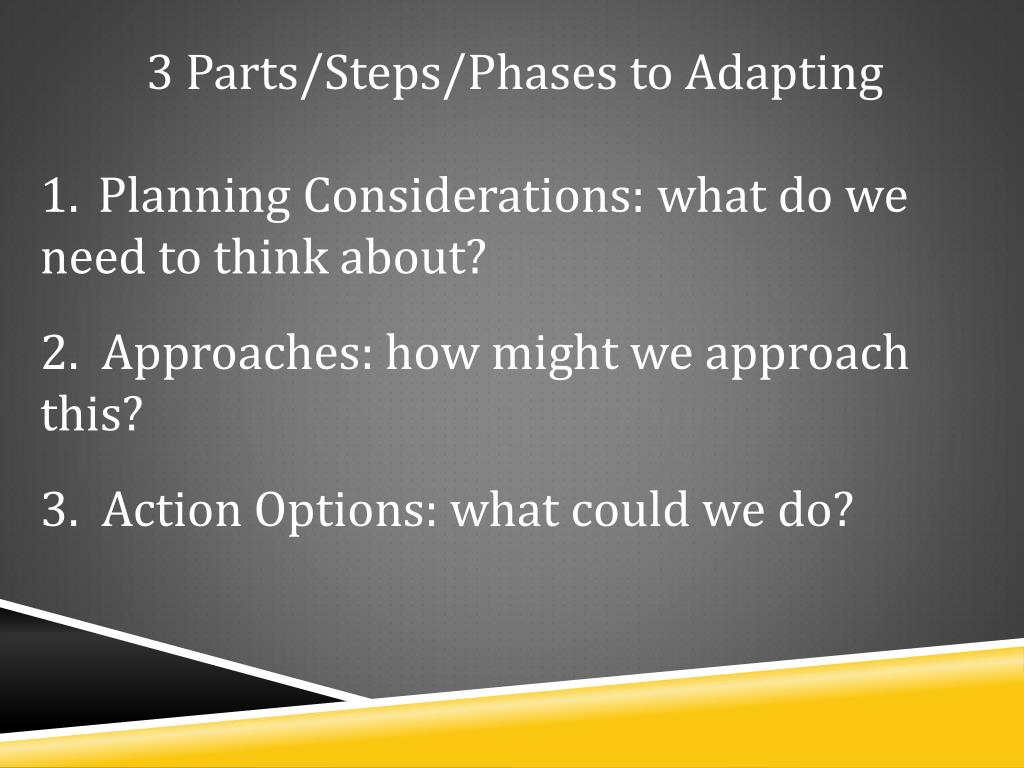 3 Parts/Steps/Phases to Adapting

1. Planning Considerations: what do we need to think about?

2. Approaches: how might we approach this?

3. Action Options: what could we do?